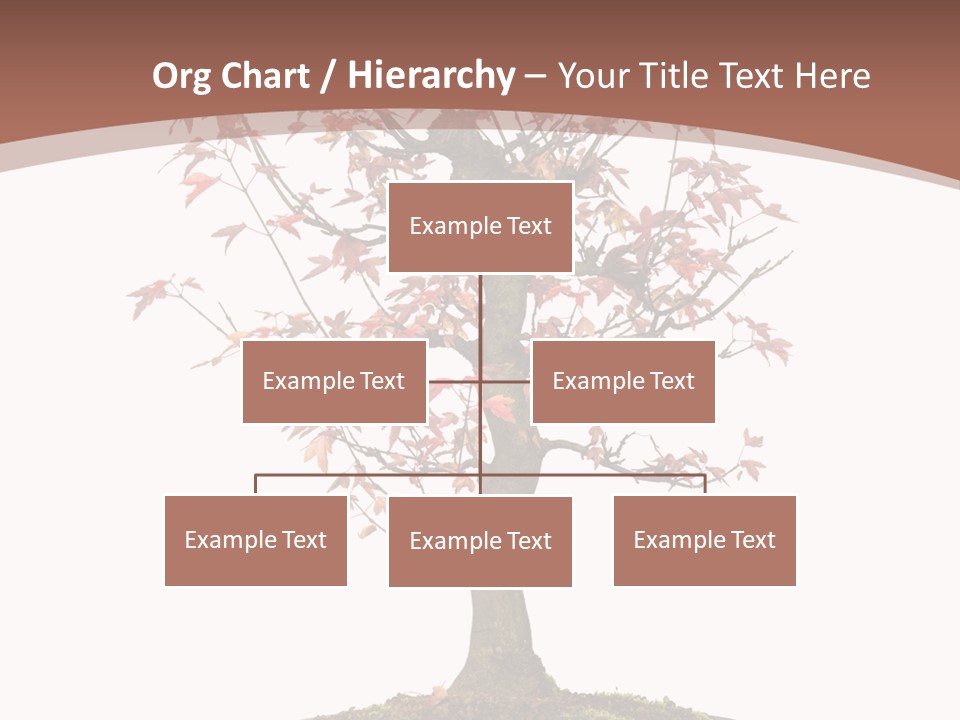 Org Chart / Hierarchy – Your Title Text Here

Example Text

Example Text

Example Text

Example Text

Example Text

Example Text